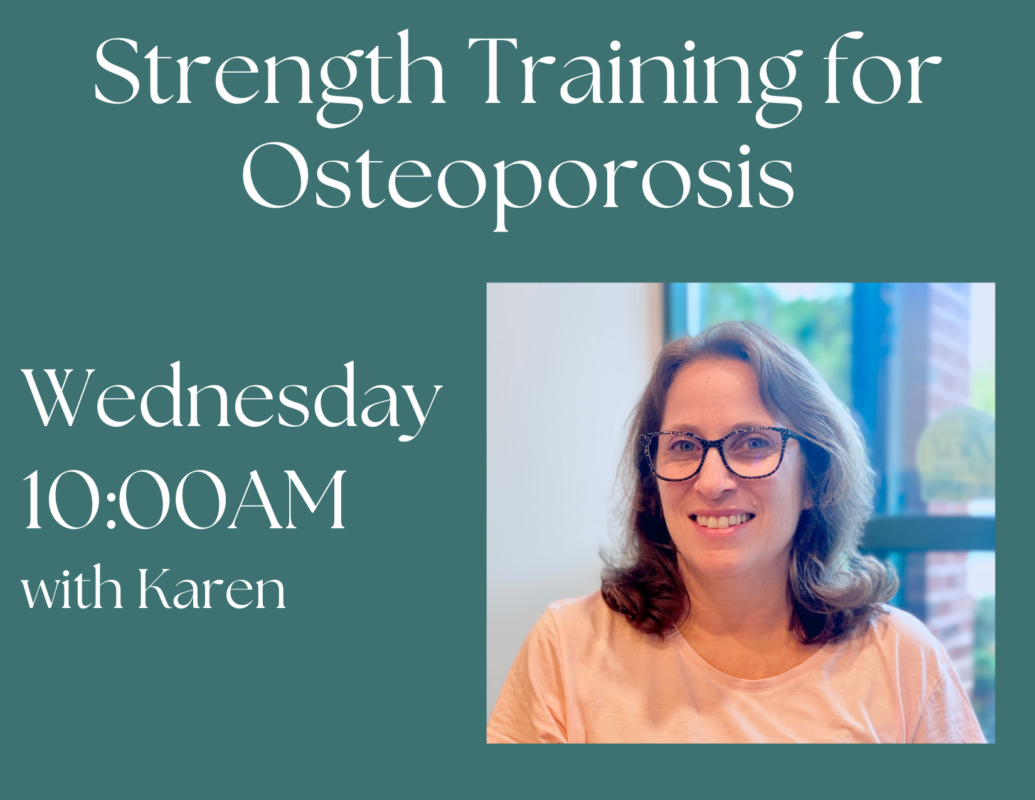 Strength Training for Osteoporosis

Wednesday
10:00AM
with Karen